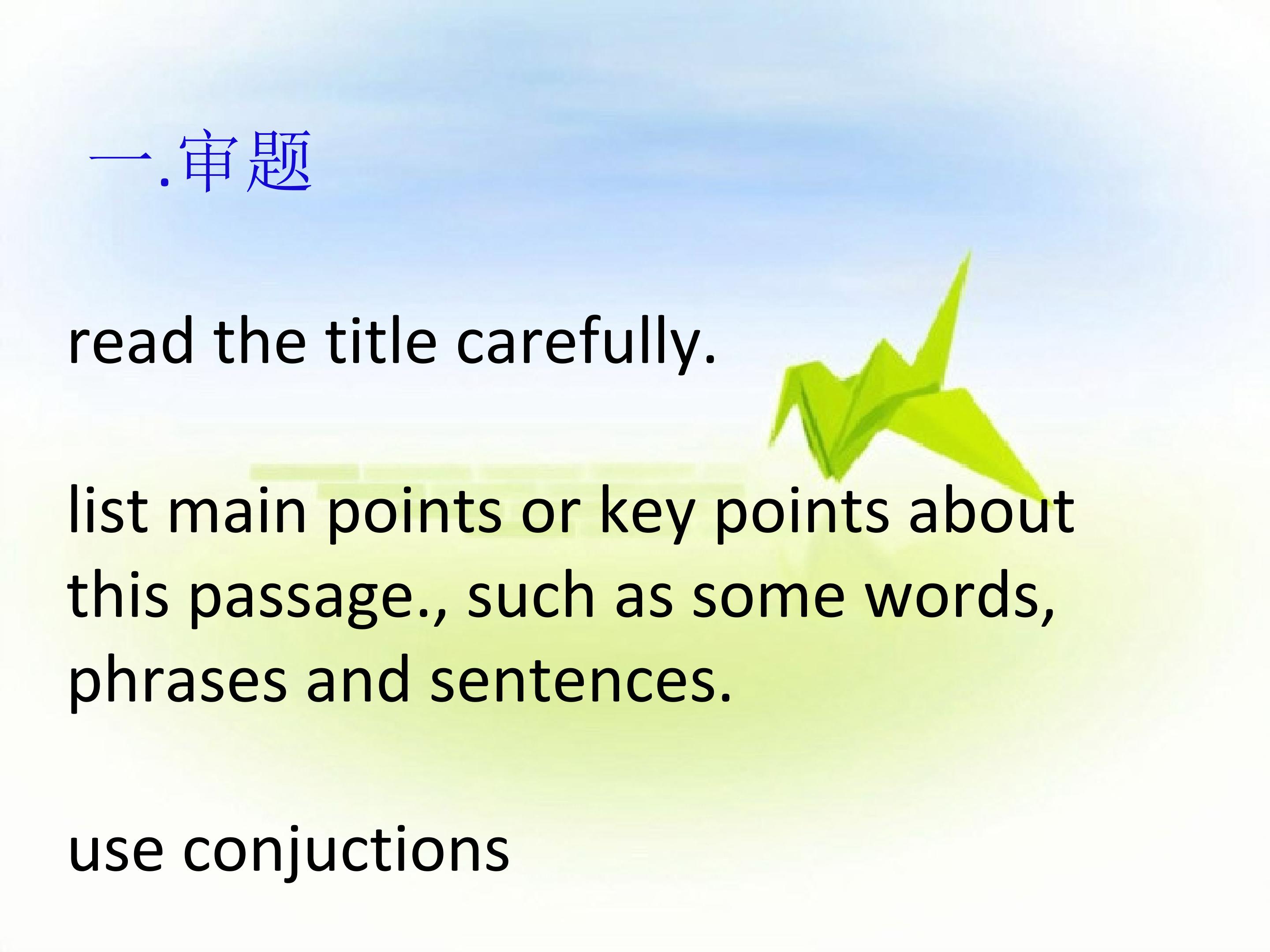 一.审题

read the title carefully.

list main points or key points about this passage., such as some words, phrases and sentences.

use conjuctions